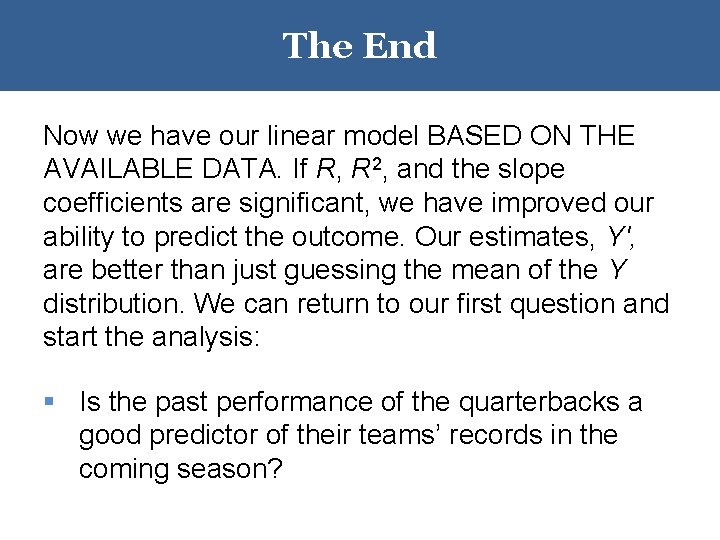 The End

Now we have our linear model BASED ON THE AVAILABLE DATA. If $R$, $R^2$, and the slope coefficients are significant, we have improved our ability to predict the outcome. Our estimates, $Y'$, are better than just guessing the mean of the $Y$ distribution. We can return to our first question and start the analysis:

▪ Is the past performance of the quarterbacks a good predictor of their teams' records in the coming season?